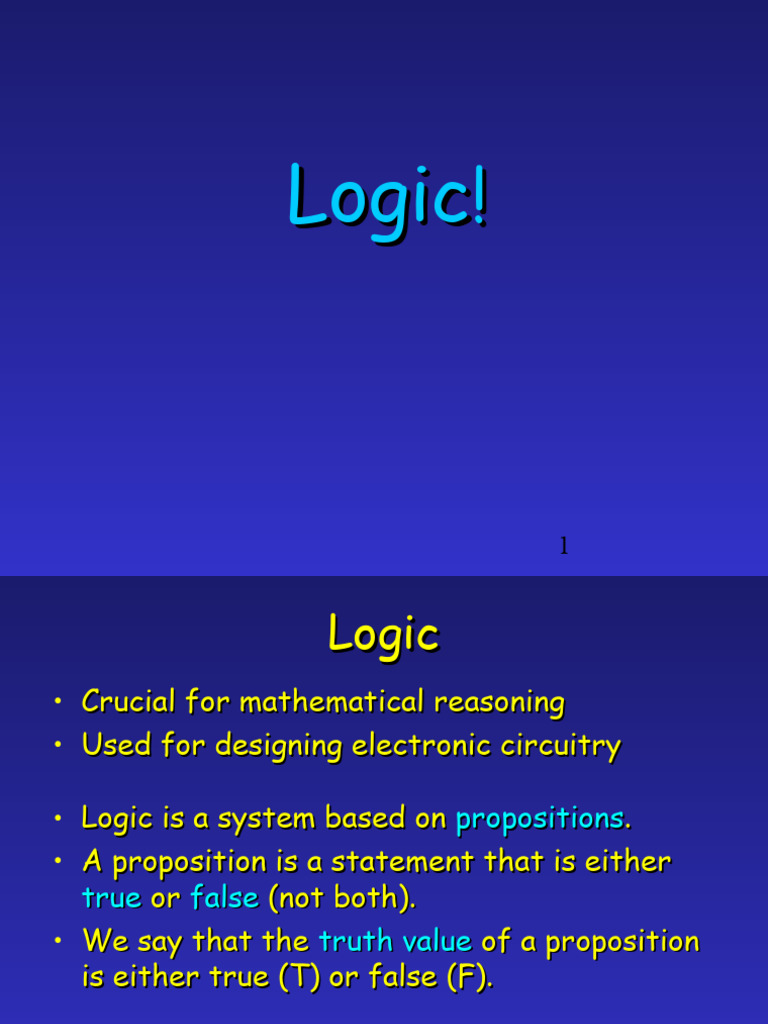 Logic!

1

Logic

• Crucial for mathematical reasoning
• Used for designing electronic circuitry

• Logic is a system based on propositions.
• A proposition is a statement that is either true or false (not both).
• We say that the truth value of a proposition is either true (T) or false (F).